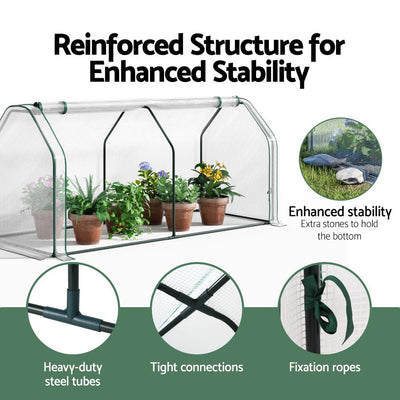 Reinforced Structure for Enhanced Stability

Enhanced stability
Extra stones to hold the bottom

Heavy-duty steel tubes

Tight connections

Fixation ropes